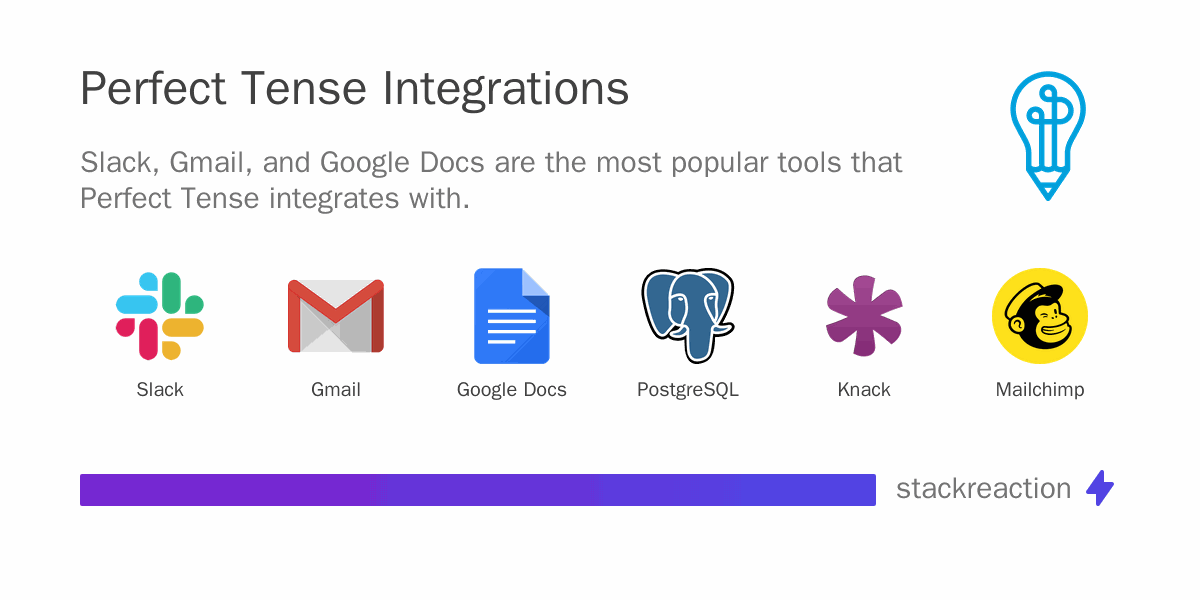 Perfect Tense Integrations

Slack, Gmail, and Google Docs are the most popular tools that Perfect Tense integrates with.

Slack

Gmail

Google Docs

PostgreSQL

Knack

Mailchimp

stackreaction